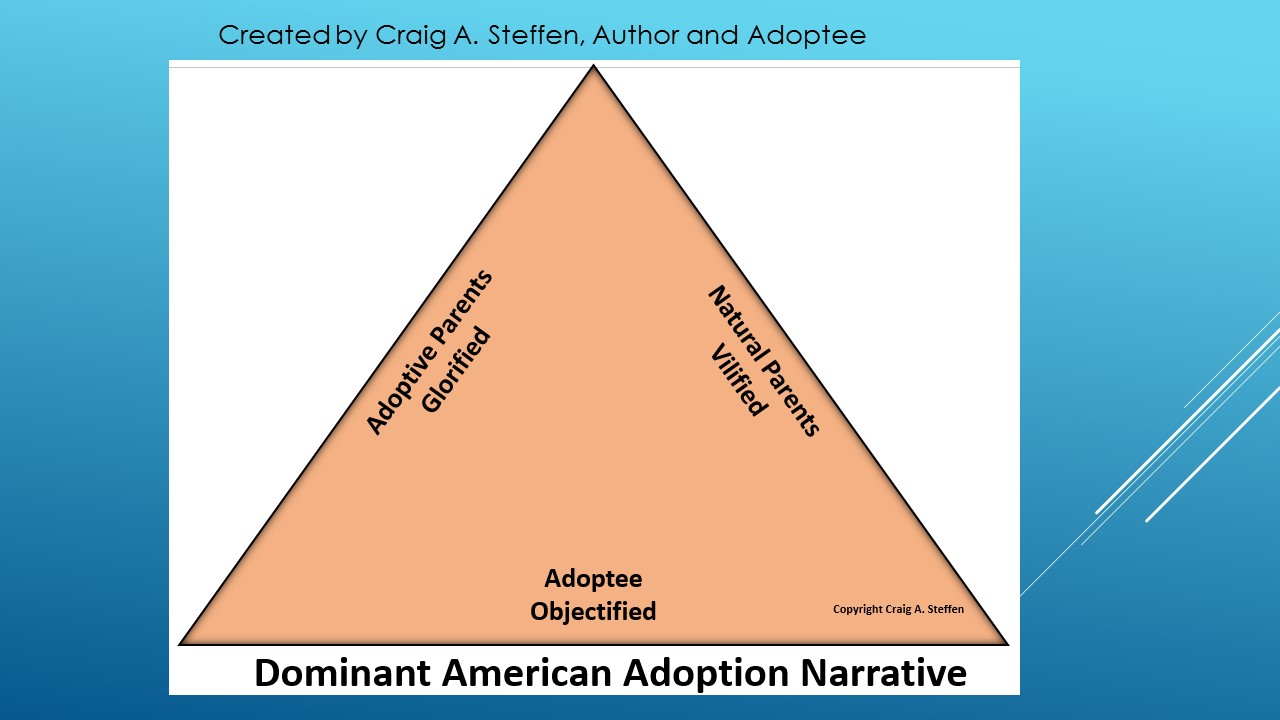 Created by Craig A. Steffen, Author and Adoptee

Adoptive Parents
Glorified

Natural Parents
Vilified

Adoptee
Objectified

Copyright Craig A. Steffen

Dominant American Adoption Narrative